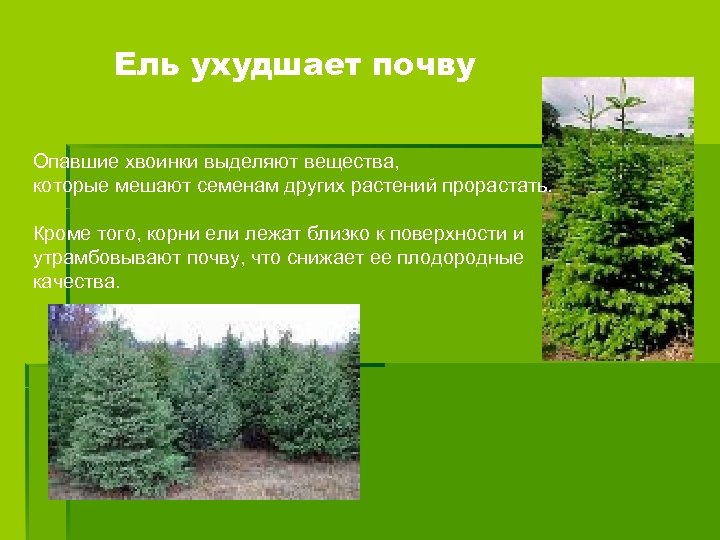 Ель ухудшает почву

Опавшие хвоинки выделяют вещества, которые мешают семенам других растений прорастать.

Кроме того, корни ели лежат близко к поверхности и утрамбовывают почву, что снижает ее плодородные качества.